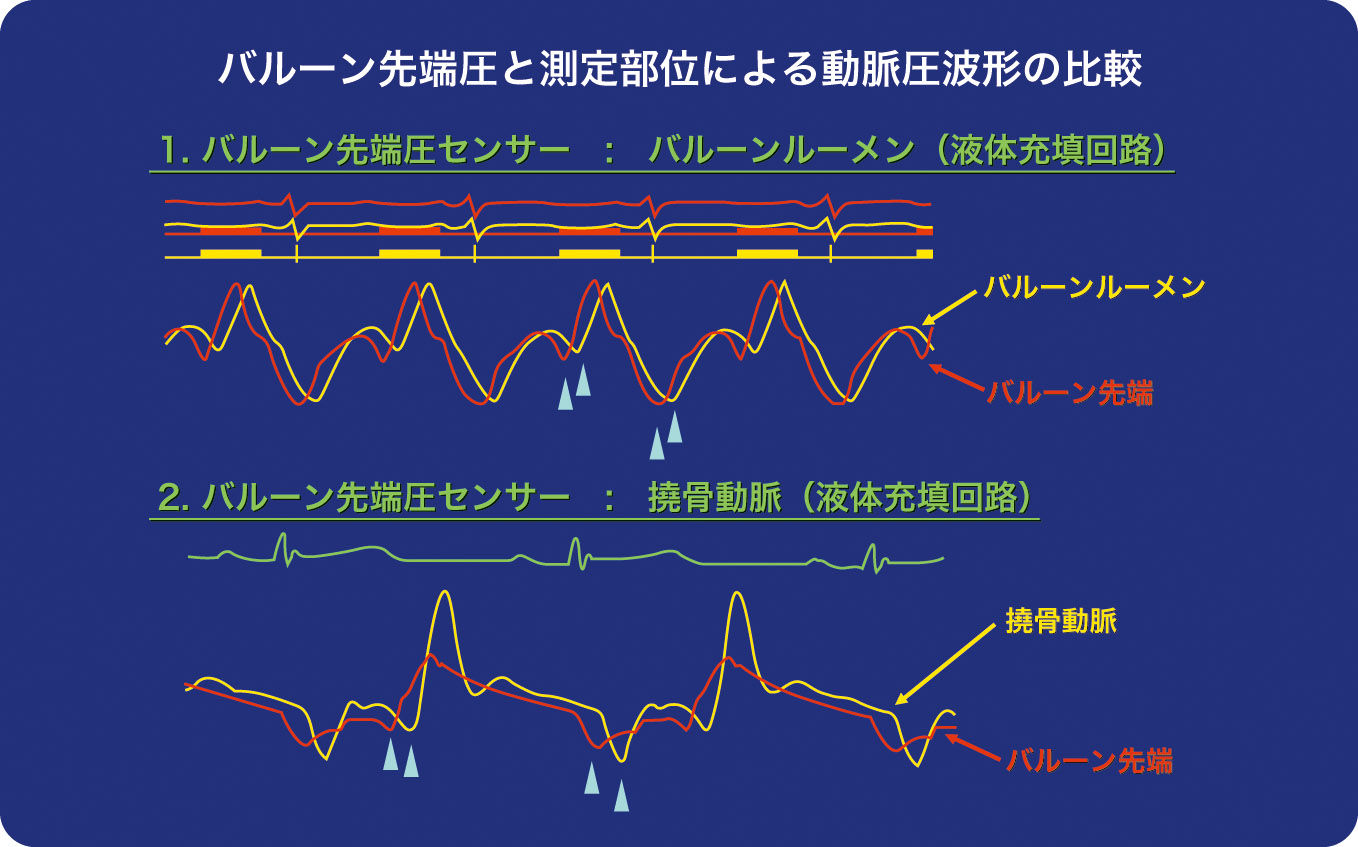 バルーン先端圧と測定部位による動脈圧波形の比較

1. バルーン先端圧センサー　：　バルーンルーメン（液体充填回路）

バルーンルーメン

バルーン先端

2. バルーン先端圧センサー　：　撓骨動脈（液体充填回路）

撓骨動脈

バルーン先端